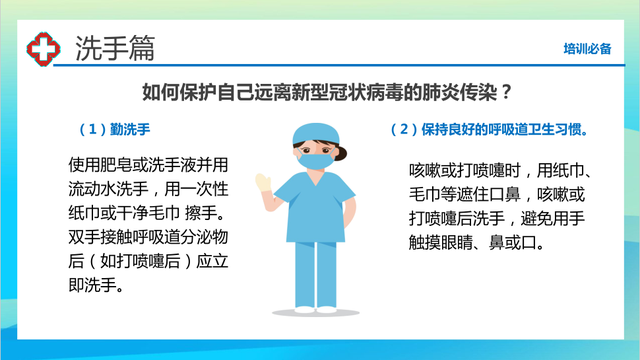 洗手篇

培训必备

如何保护自己远离新型冠状病毒的肺炎传染？

（1）勤洗手

使用肥皂或洗手液并用流动水洗手，用一次性纸巾或干净毛巾 擦手。双手接触呼吸道分泌物后（如打喷嚏后）应立即洗手。

（2）保持良好的呼吸道卫生习惯。

咳嗽或打喷嚏时，用纸巾、毛巾等遮住口鼻，咳嗽或打喷嚏后洗手，避免用手触摸眼睛、鼻或口。